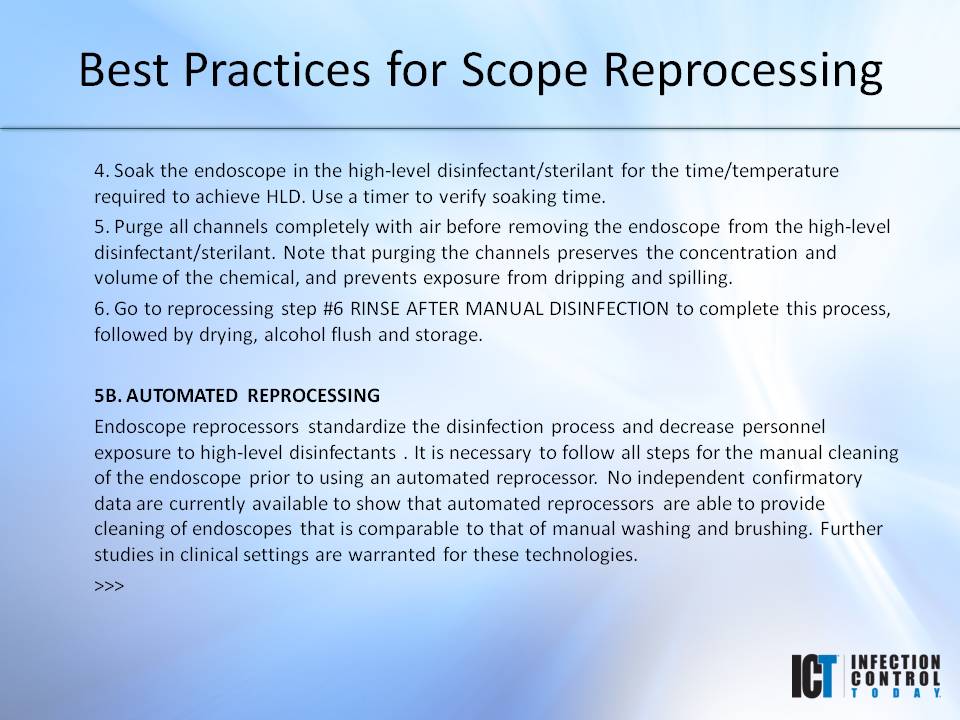 Best Practices for Scope Reprocessing

4. Soak the endoscope in the high-level disinfectant/sterilant for the time/temperature required to achieve HLD. Use a timer to verify soaking time.

5. Purge all channels completely with air before removing the endoscope from the high-level disinfectant/sterilant. Note that purging the channels preserves the concentration and volume of the chemical, and prevents exposure from dripping and spilling.

6. Go to reprocessing step #6 RINSE AFTER MANUAL DISINFECTION to complete this process, followed by drying, alcohol flush and storage.

5B. AUTOMATED REPROCESSING

Endoscope reprocessors standardize the disinfection process and decrease personnel exposure to high-level disinfectants . It is necessary to follow all steps for the manual cleaning of the endoscope prior to using an automated reprocessor. No independent confirmatory data are currently available to show that automated reprocessors are able to provide cleaning of endoscopes that is comparable to that of manual washing and brushing. Further studies in clinical settings are warranted for these technologies.

>>>

ICT INFECTION CONTROL TODAY